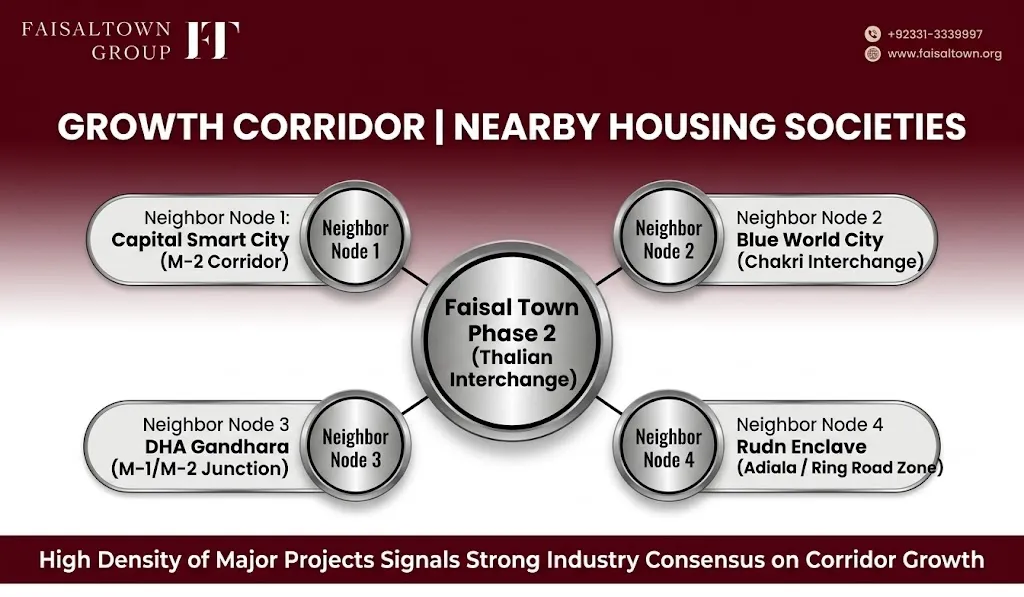 FAISALTOWN GROUP FT

+92331-3339997
www.faisaltown.org

GROWTH CORRIDOR | NEARBY HOUSING SOCIETIES

Neighbor Node 1:
Capital Smart City
(M-2 Corridor)

Neighbor Node 1

Neighbor Node 2

Neighbor Node 2
Blue World City
(Chakri Interchange)

Faisal Town Phase 2 (Thalian Interchange)

Neighbor Node 3
DHA Gandhara
(M-1/M-2 Junction)

Neighbor Node 3

Neighbor Node 4

Neighbor Node 4
Rudn Enclave
(Adiala / Ring Road Zone)

High Density of Major Projects Signals Strong Industry Consensus on Corridor Growth